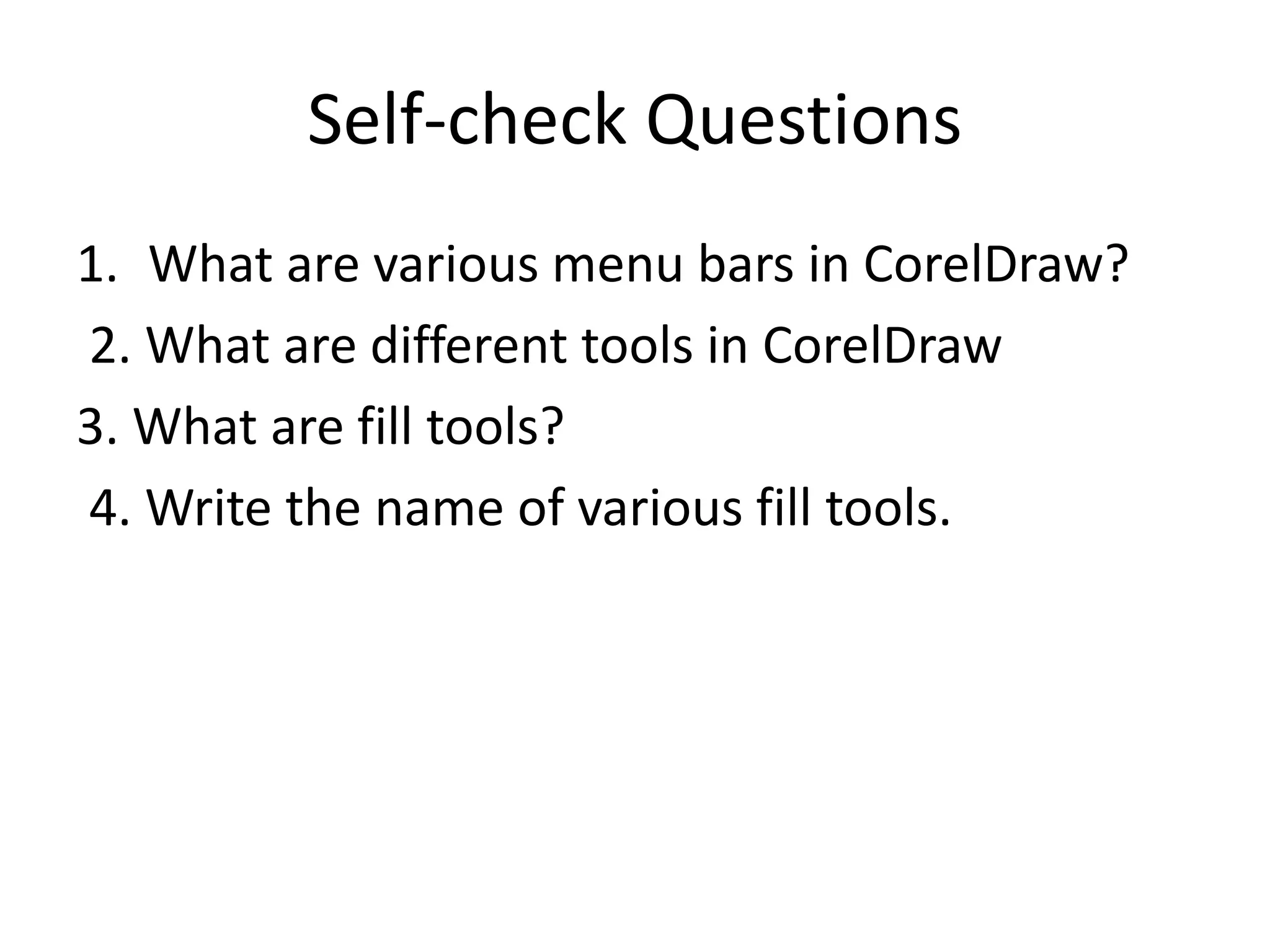 Self-check Questions

1. What are various menu bars in CorelDraw?

2. What are different tools in CorelDraw

3. What are fill tools?

4. Write the name of various fill tools.